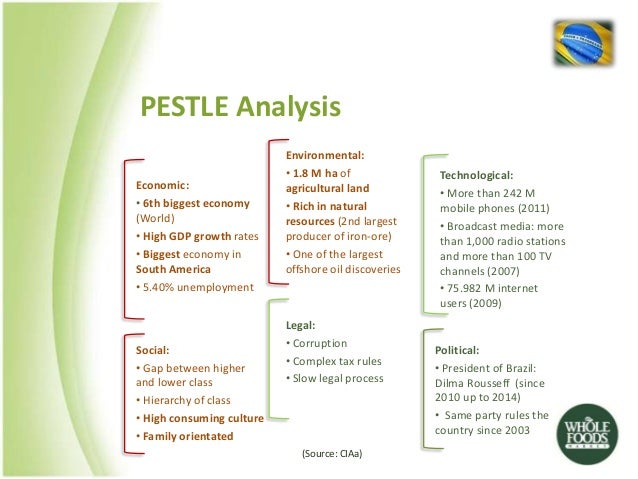 PESTLE Analysis

Economic:
• 6th biggest economy (World)
• High GDP growth rates
• Biggest economy in South America
• 5.40% unemployment

Social:
• Gap between higher and lower class
• Hierarchy of class
• High consuming culture
• Family orientated

Environmental:
• 1.8 M ha of agricultural land
• Rich in natural resources (2nd largest producer of iron-ore)
• One of the largest offshore oil discoveries

Legal:
• Corruption
• Complex tax rules
• Slow legal process

(Source: CIAa)

Technological:
• More than 242 M mobile phones (2011)
• Broadcast media: more than 1,000 radio stations and more than 100 TV channels (2007)
• 75.982 M internet users (2009)

Political:
• President of Brazil: Dilma Rousseff (since 2010 up to 2014)
• Same party rules the country since 2003

WHOLE FOODS MARKET